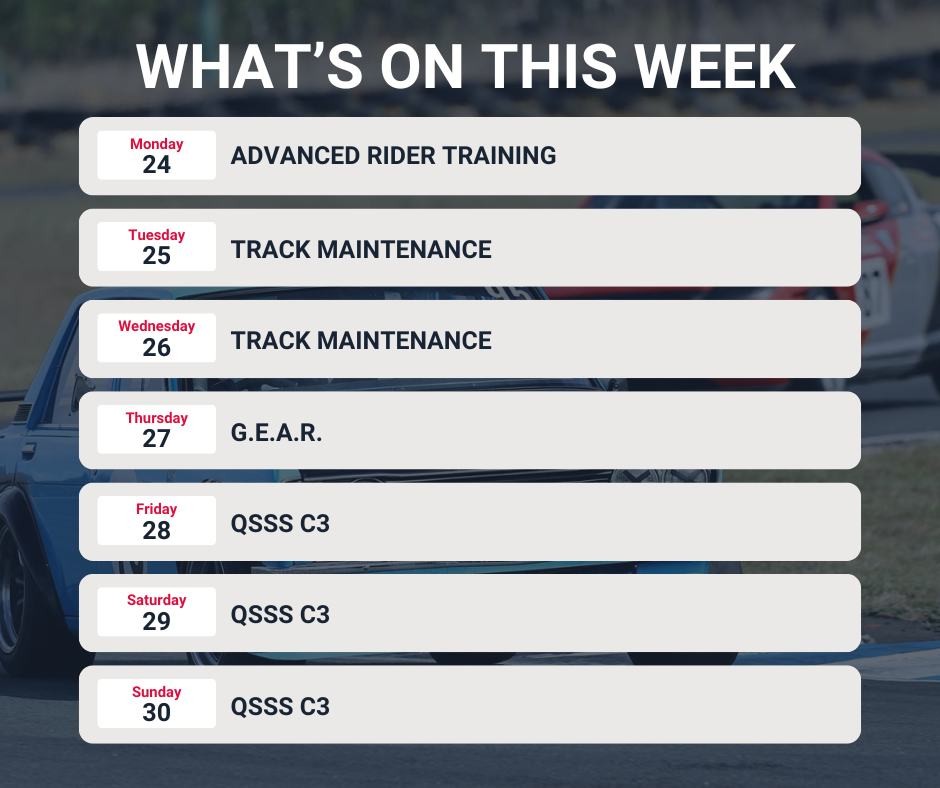 WHAT'S ON THIS WEEK

Monday
24
ADVANCED RIDER TRAINING

Tuesday
25
TRACK MAINTENANCE

Wednesday
26
TRACK MAINTENANCE

Thursday
27
G.E.A.R.

Friday
28
QSSS C3

Saturday
29
QSSS C3

Sunday
30
QSSS C3